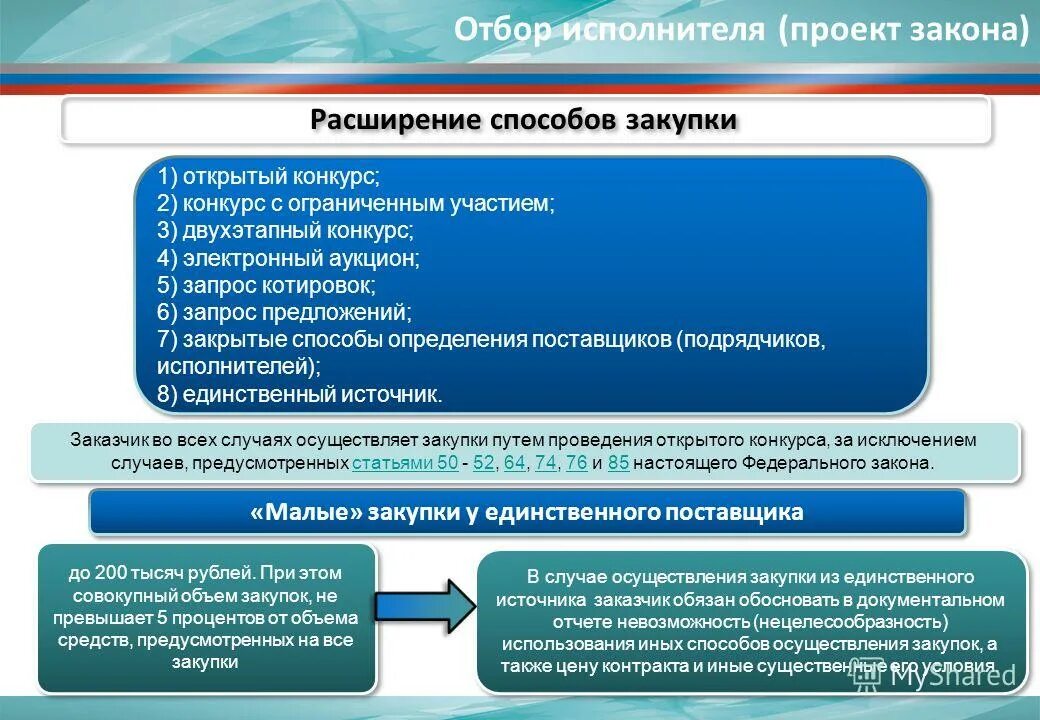 Отбор исполнителя (проект закона)

Расширение способов закупки

1) открытый конкурс;
2) конкурс с ограниченным участием;
3) двухэтапный конкурс;
4) электронный аукцион;
5) запрос котировок;
6) запрос предложений;
7) закрытые способы определения поставщиков (подрядчиков, исполнителей);
8) единственный источник.

Заказчик во всех случаях осуществляет закупки путем проведения открытого конкурса, за исключением случаев, предусмотренных статьями 50 - 52, 64, 74, 76 и 85 настоящего Федерального закона.

«Малые» закупки у единственного поставщика

до 200 тысяч рублей. При этом совокупный объем закупок, не превышает 5 процентов от объема средств, предусмотренных на все закупки

В случае осуществления закупки из единственного источника заказчик обязан обосновать в документальном отчете невозможность (нецелесообразность) использования иных способов осуществления закупок, а также цену контракта и иные существенные его условия

MyShared